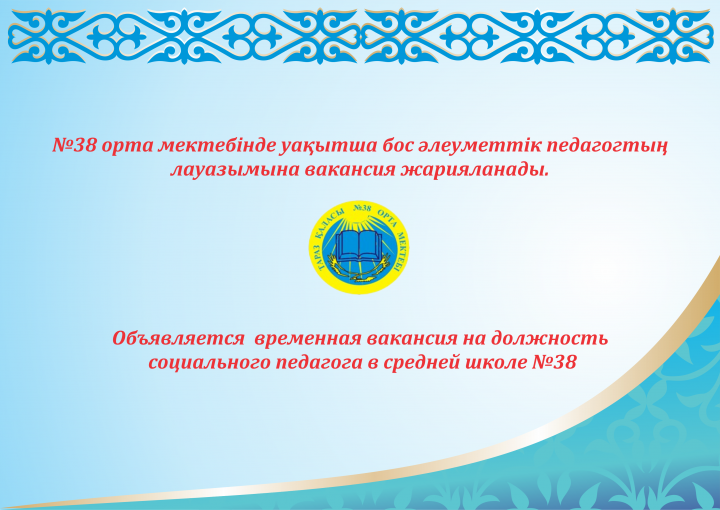 №38 орта мектебінде уақытша бос әлеуметтік педагогтың лауазымына вакансия жарияланады.

ТАРАЗ ҚАЛАСЫ №38 ОРТА МЕКТЕБІ

Объявляется временная вакансия на должность социального педагога в средней школе №38